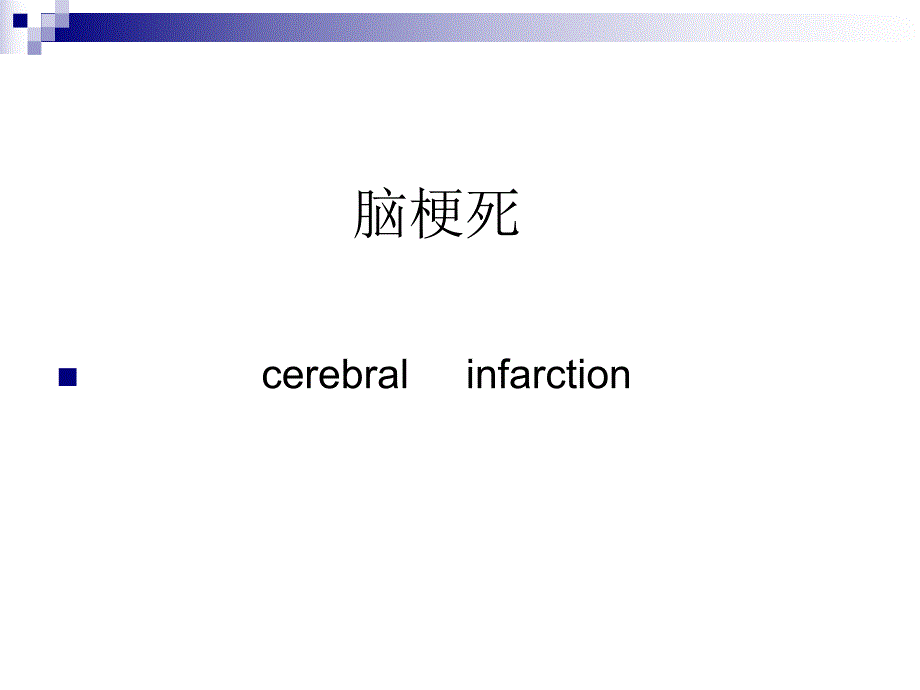 脑梗死

cerebral infarction